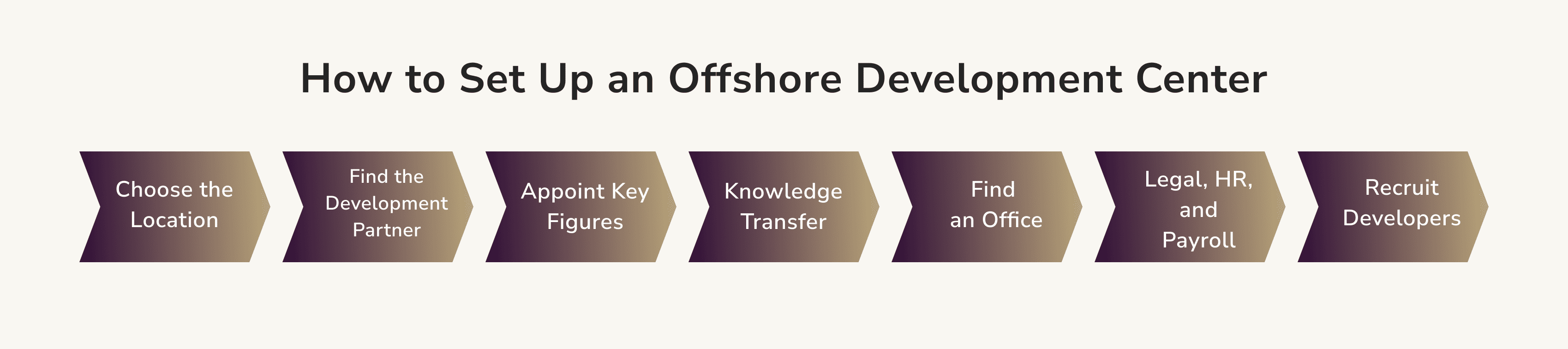 How to Set Up an Offshore Development Center

Choose the Location

Find the Development Partner

Appoint Key Figures

Knowledge Transfer

Find an Office

Legal, HR, and Payroll

Recruit Developers